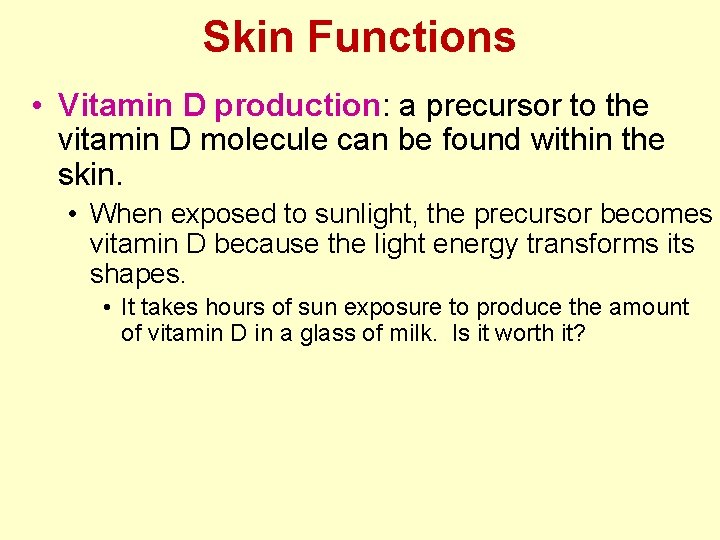 Skin Functions

• Vitamin D production: a precursor to the vitamin D molecule can be found within the skin.

• When exposed to sunlight, the precursor becomes vitamin D because the light energy transforms its shapes.

• It takes hours of sun exposure to produce the amount of vitamin D in a glass of milk. Is it worth it?